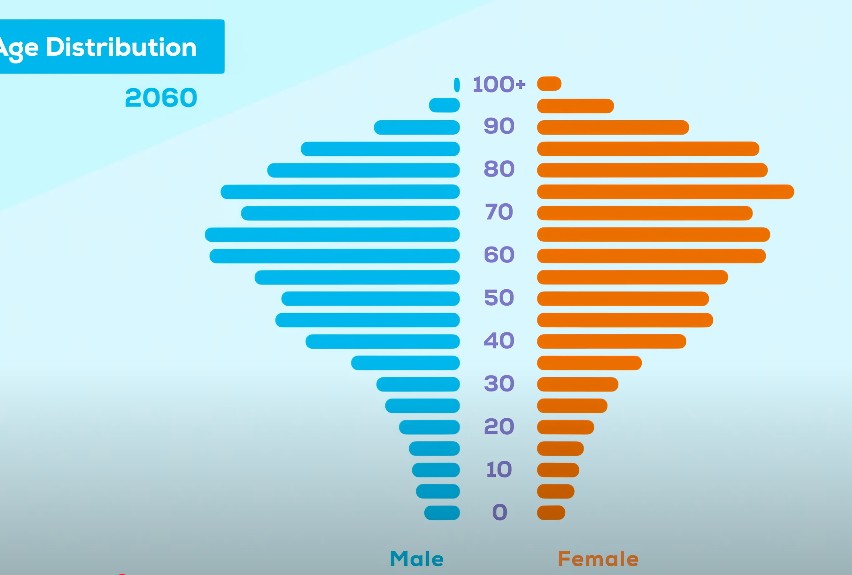 Age Distribution

2060

100+
90
80
70
60
50
40
30
20
10
0

Male

Female